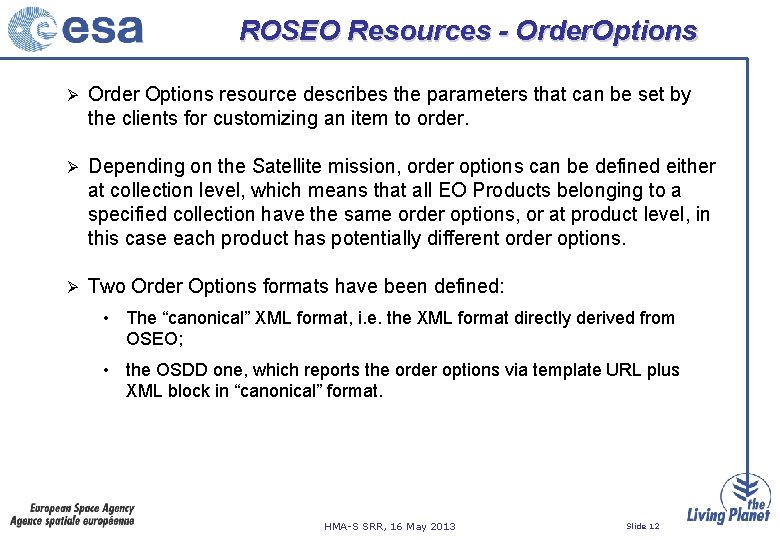 esa

ROSEO Resources - OrderOptions

➢ Order Options resource describes the parameters that can be set by the clients for customizing an item to order.

➢ Depending on the Satellite mission, order options can be defined either at collection level, which means that all EO Products belonging to a specified collection have the same order options, or at product level, in this case each product has potentially different order options.

➢ Two Order Options formats have been defined:

• The “canonical” XML format, i.e. the XML format directly derived from OSEO;

• the OSDD one, which reports the order options via template URL plus XML block in “canonical” format.

European Space Agency
Agence spatiale européenne

HMA-S SRR, 16 May 2013

Slide 12

the Living Planet